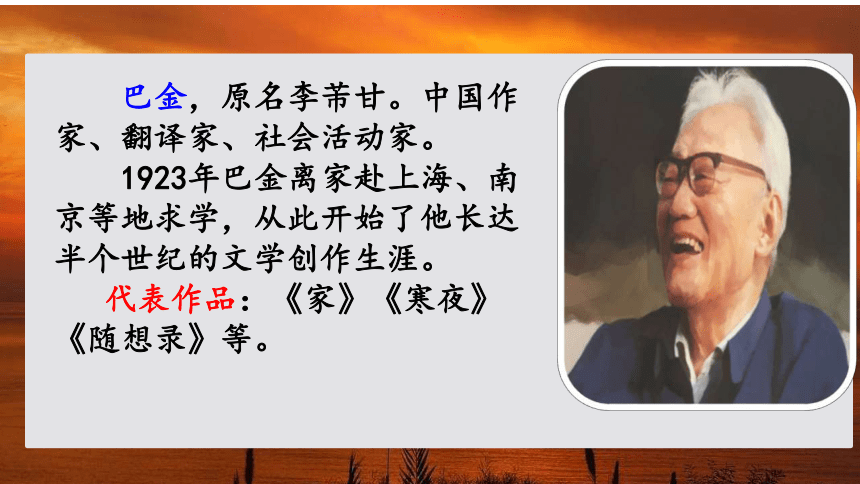 巴金，原名李芾甘。中国作家、翻译家、社会活动家。

1923年巴金离家赴上海、南京等地求学，从此开始了他长达半个世纪的文学创作生涯。

代表作品：《家》《寒夜》《随想录》等。